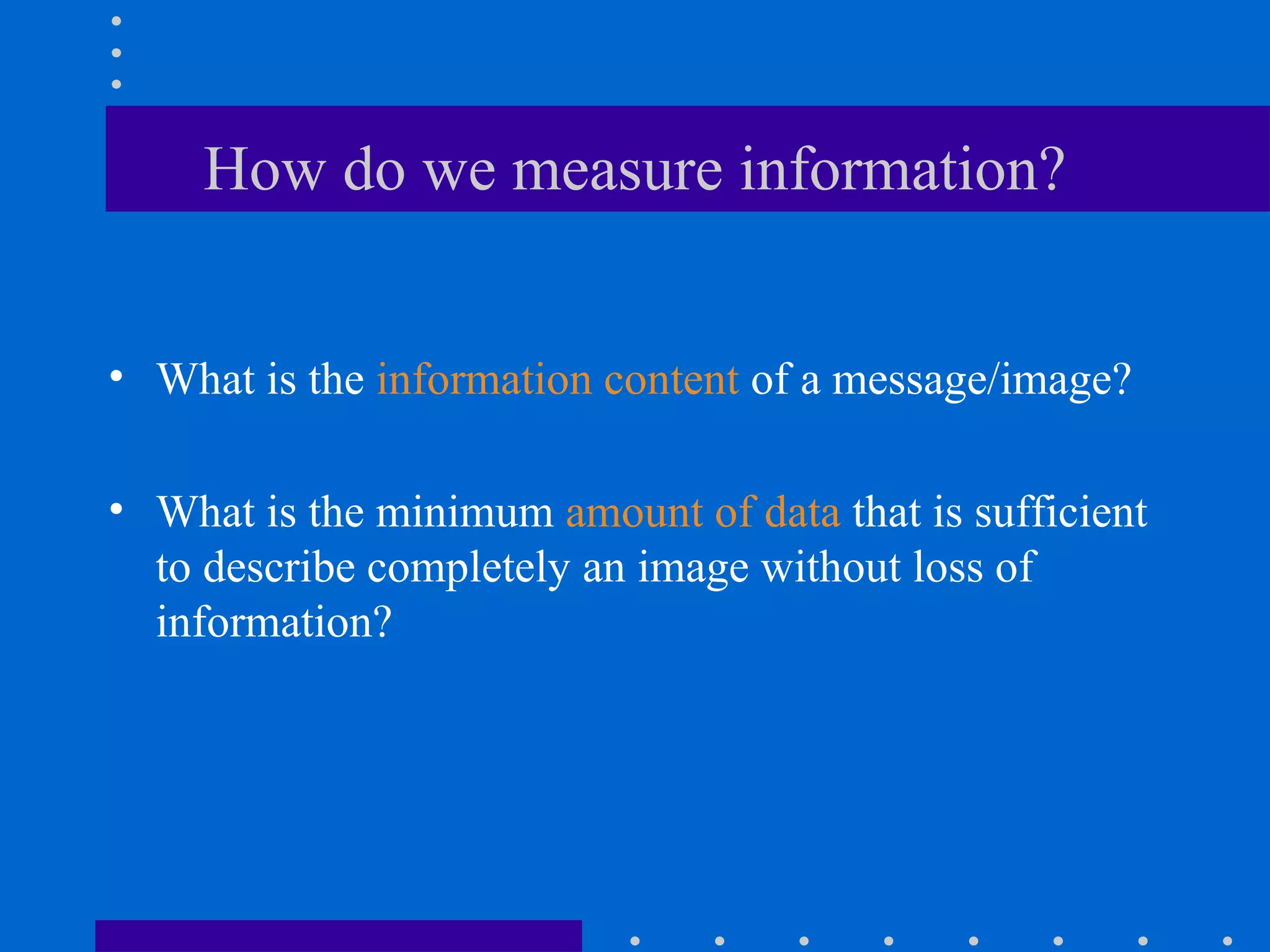 How do we measure information?

• What is the information content of a message/image?

• What is the minimum amount of data that is sufficient to describe completely an image without loss of information?